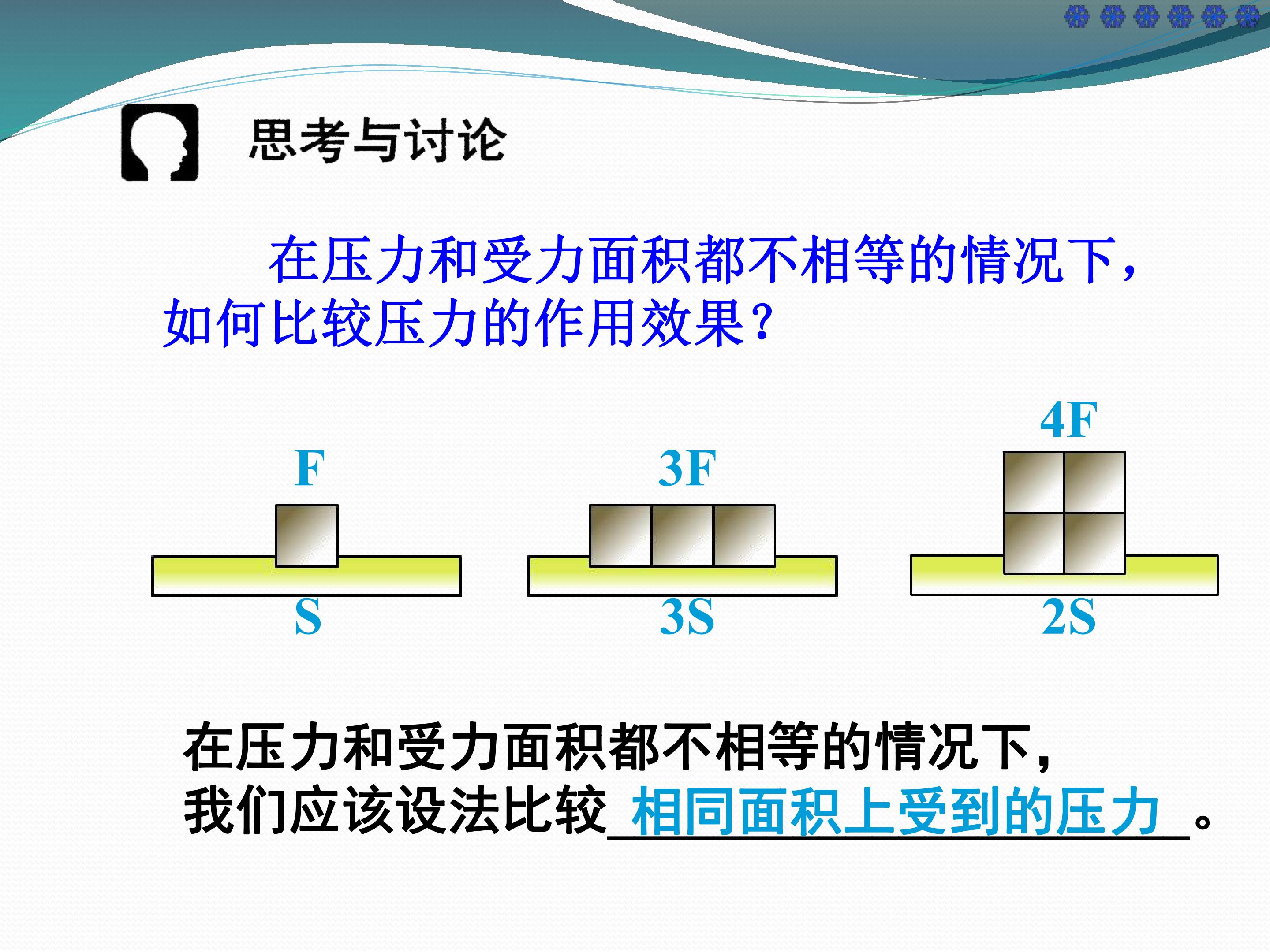 思考与讨论

在压力和受力面积都不相等的情况下，如何比较压力的作用效果？

F
S

3F
3S

4F
2S

在压力和受力面积都不相等的情况下，我们应该设法比较 相同面积上受到的压力 。